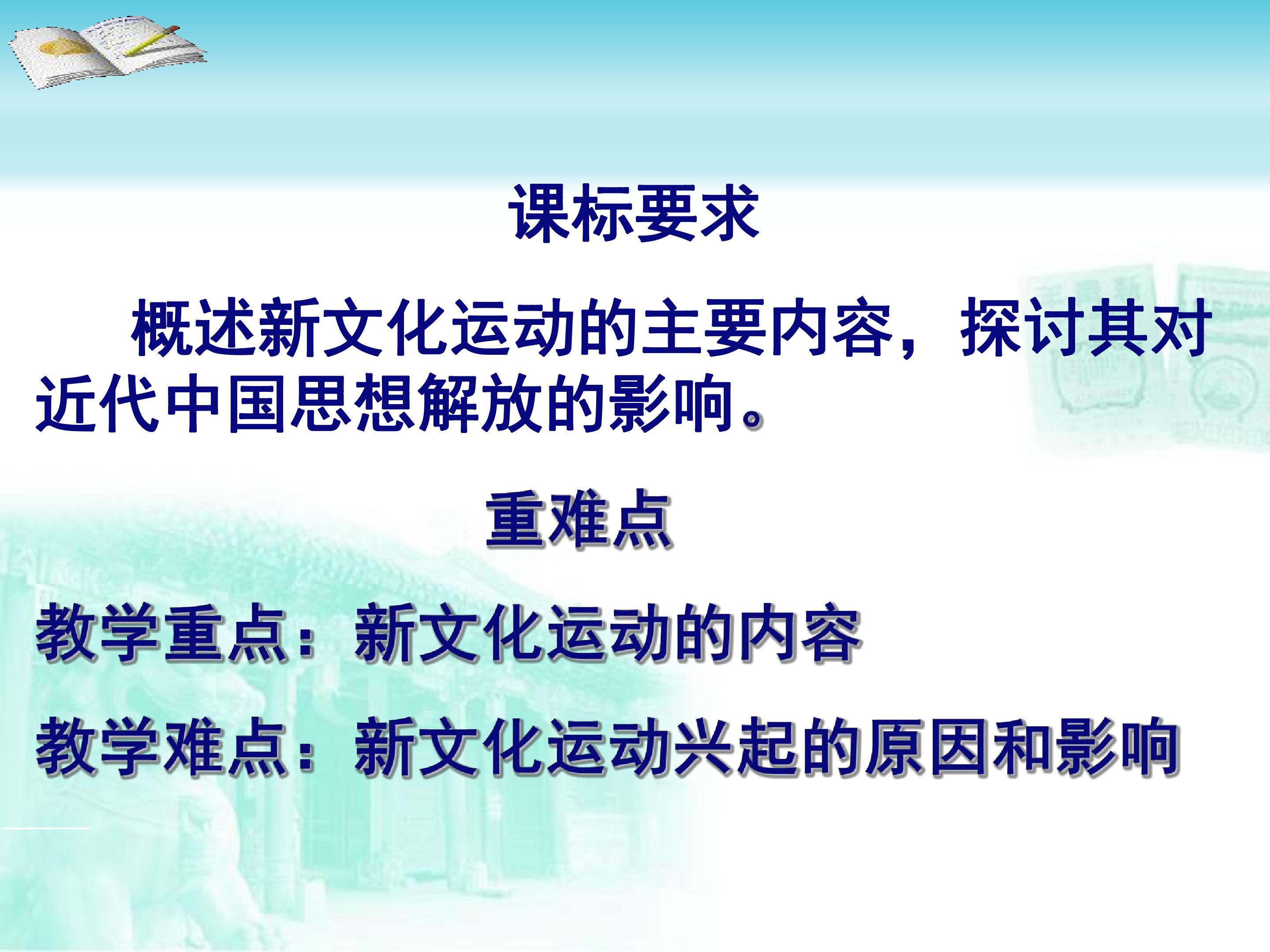 课标要求

概述新文化运动的主要内容，探讨其对近代中国思想解放的影响。

重难点

教学重点：新文化运动的内容

教学难点：新文化运动兴起的原因和影响